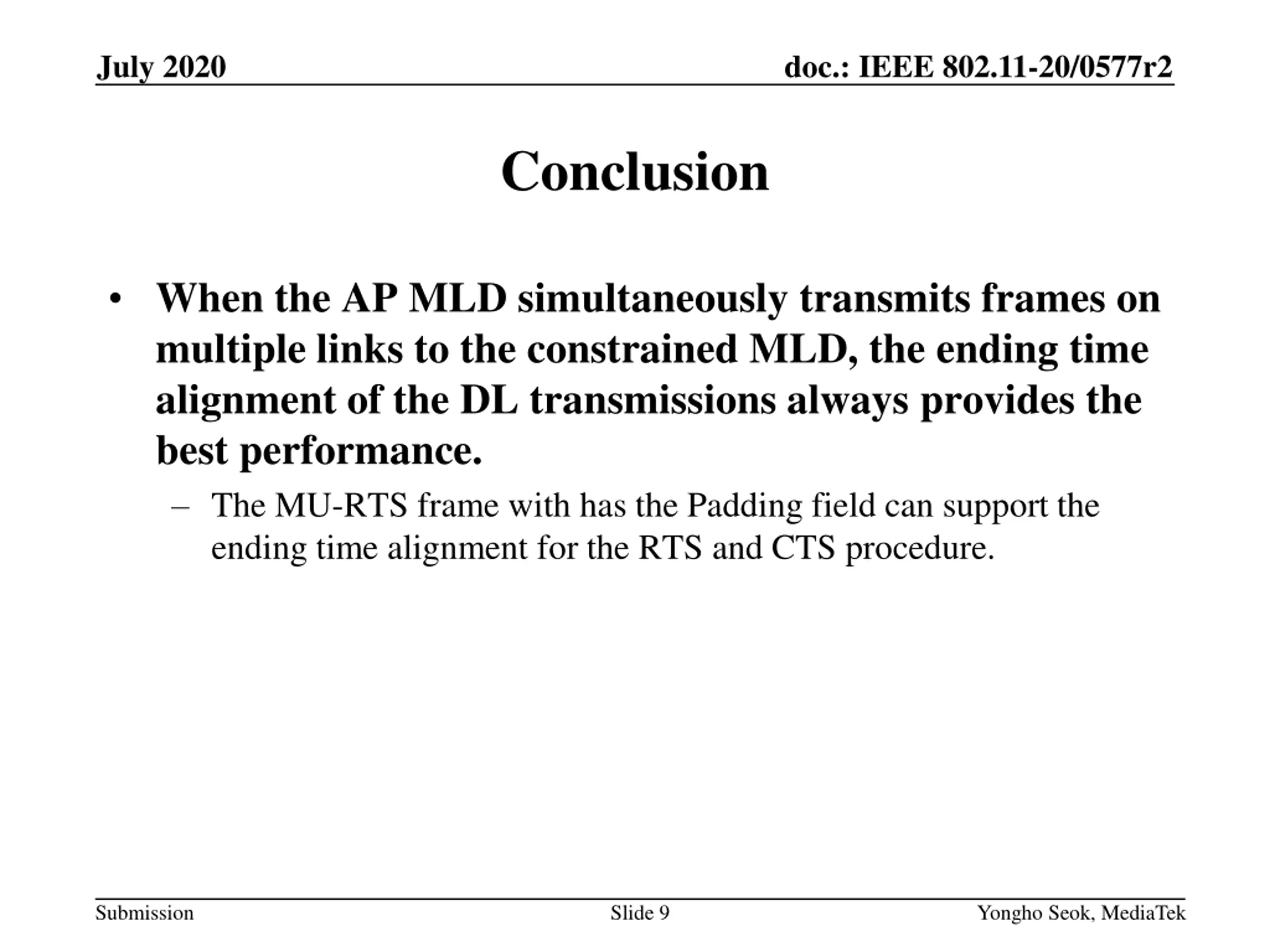 July 2020

doc.: IEEE 802.11-20/0577r2

Conclusion

• When the AP MLD simultaneously transmits frames on multiple links to the constrained MLD, the ending time alignment of the DL transmissions always provides the best performance.

– The MU-RTS frame with has the Padding field can support the ending time alignment for the RTS and CTS procedure.

Submission

Slide 9

Yongho Seok, MediaTek